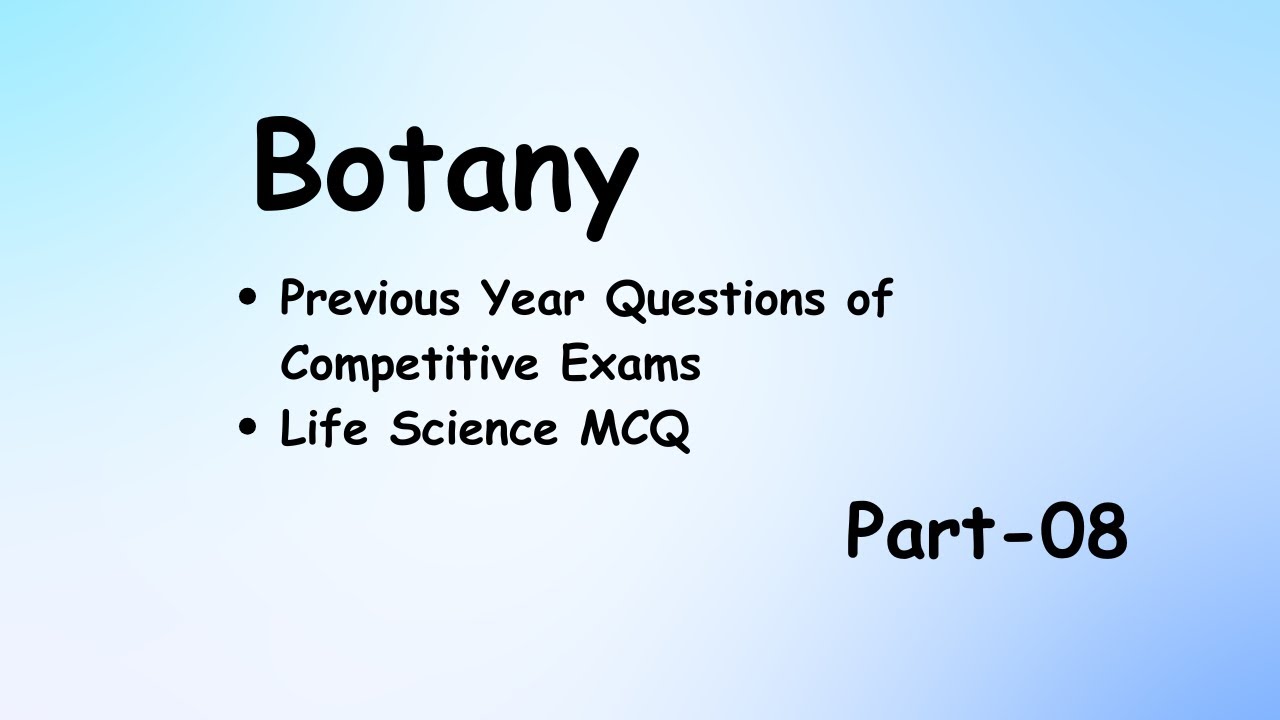 Botany

• Previous Year Questions of Competitive Exams
• Life Science MCQ

Part-08